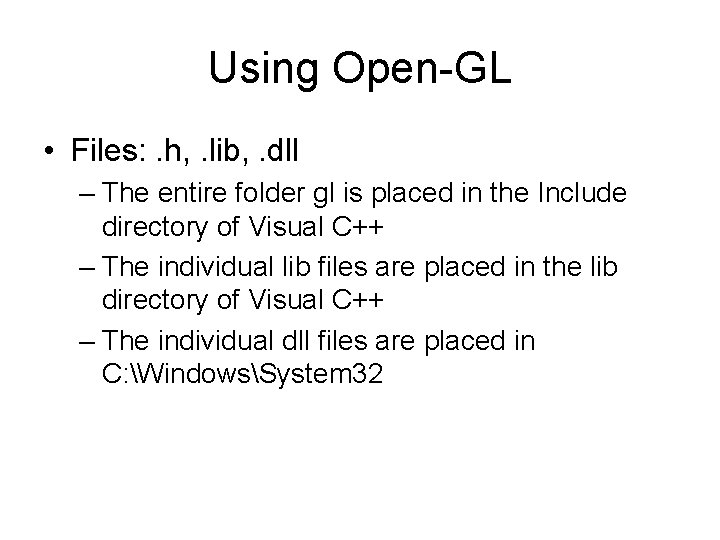 Using Open-GL

• Files: .h, .lib, .dll

– The entire folder gl is placed in the Include directory of Visual C++

– The individual lib files are placed in the lib directory of Visual C++

– The individual dll files are placed in C:\Windows\System32